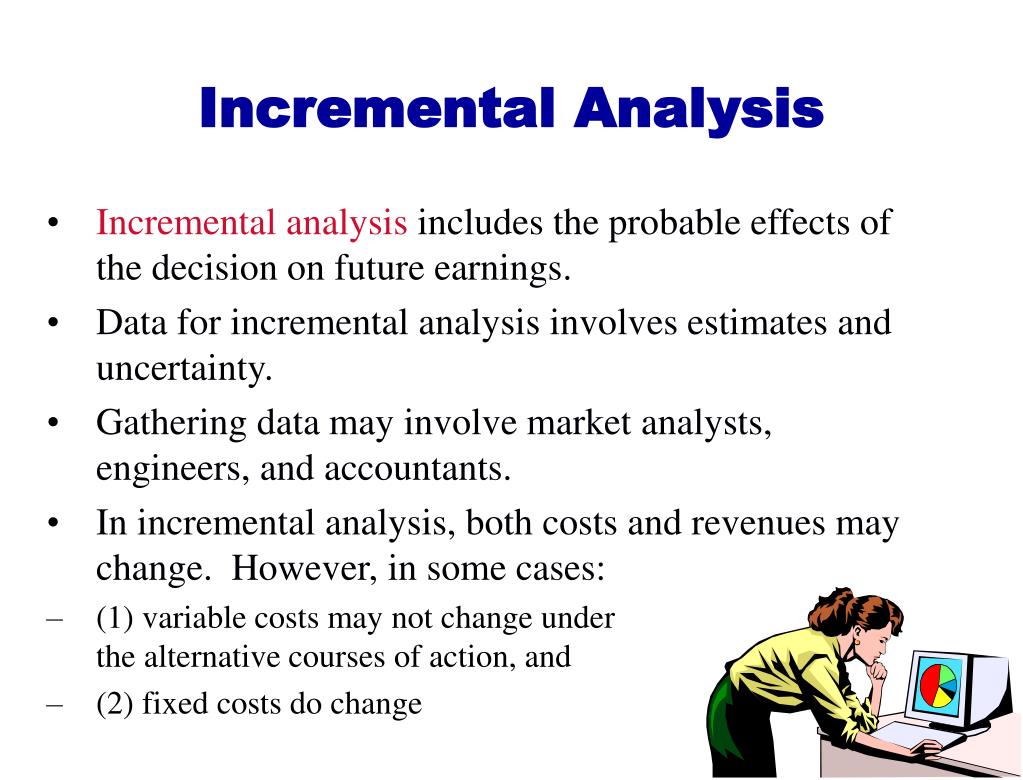 Incremental Analysis

• Incremental analysis includes the probable effects of the decision on future earnings.

• Data for incremental analysis involves estimates and uncertainty.

• Gathering data may involve market analysts, engineers, and accountants.

• In incremental analysis, both costs and revenues may change. However, in some cases:

– (1) variable costs may not change under the alternative courses of action, and

– (2) fixed costs do change